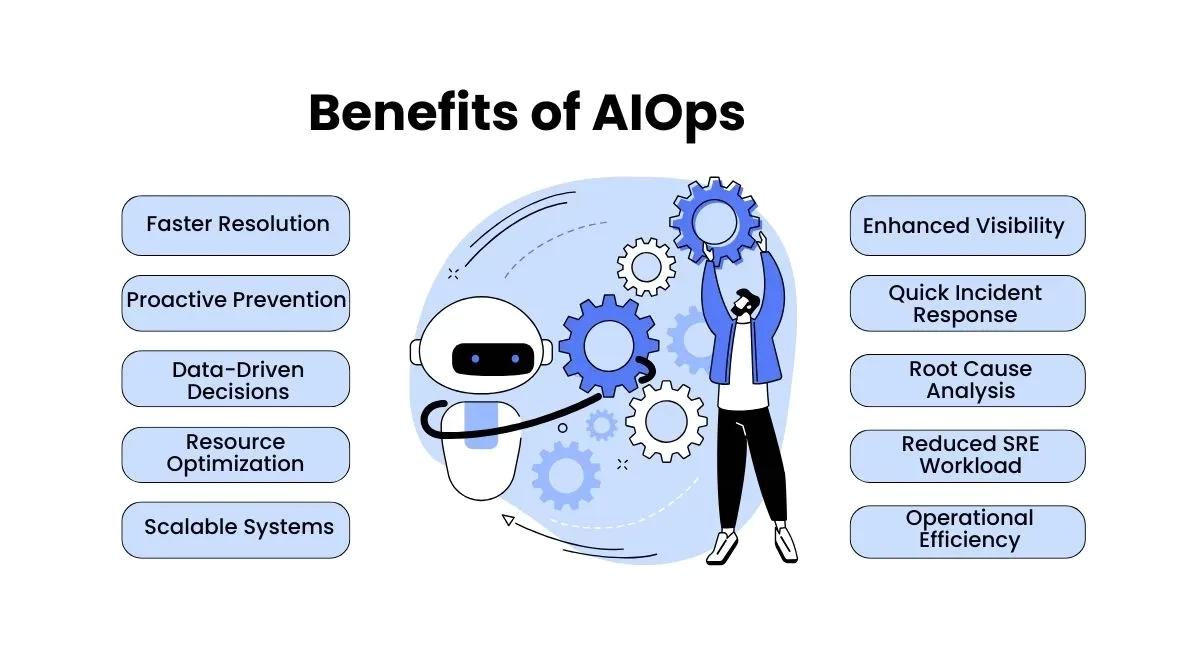 Benefits of AIOps

Faster Resolution

Proactive Prevention

Data-Driven Decisions

Resource Optimization

Scalable Systems

Enhanced Visibility

Quick Incident Response

Root Cause Analysis

Reduced SRE Workload

Operational Efficiency